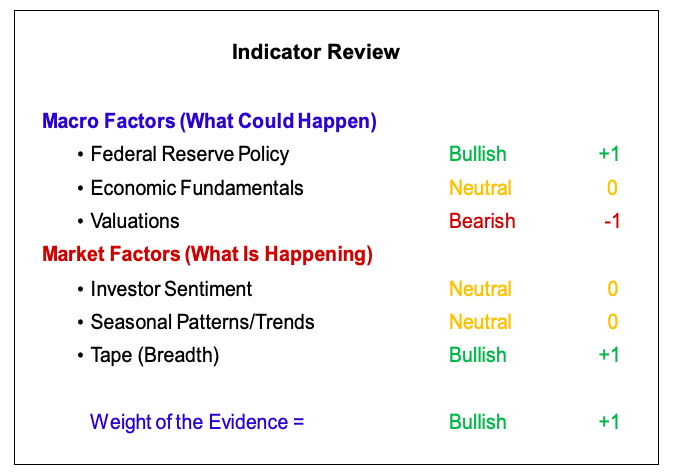 Indicator Review

Macro Factors (What Could Happen)

• Federal Reserve Policy Bullish +1
• Economic Fundamentals Neutral 0
• Valuations Bearish -1

Market Factors (What Is Happening)

• Investor Sentiment Neutral 0
• Seasonal Patterns/Trends Neutral 0
• Tape (Breadth) Bullish +1

Weight of the Evidence = Bullish +1